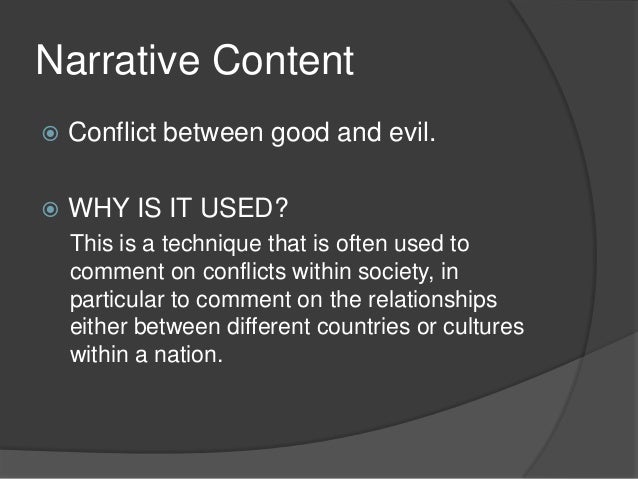 Narrative Content

Conflict between good and evil.

WHY IS IT USED?

This is a technique that is often used to comment on conflicts within society, in particular to comment on the relationships either between different countries or cultures within a nation.